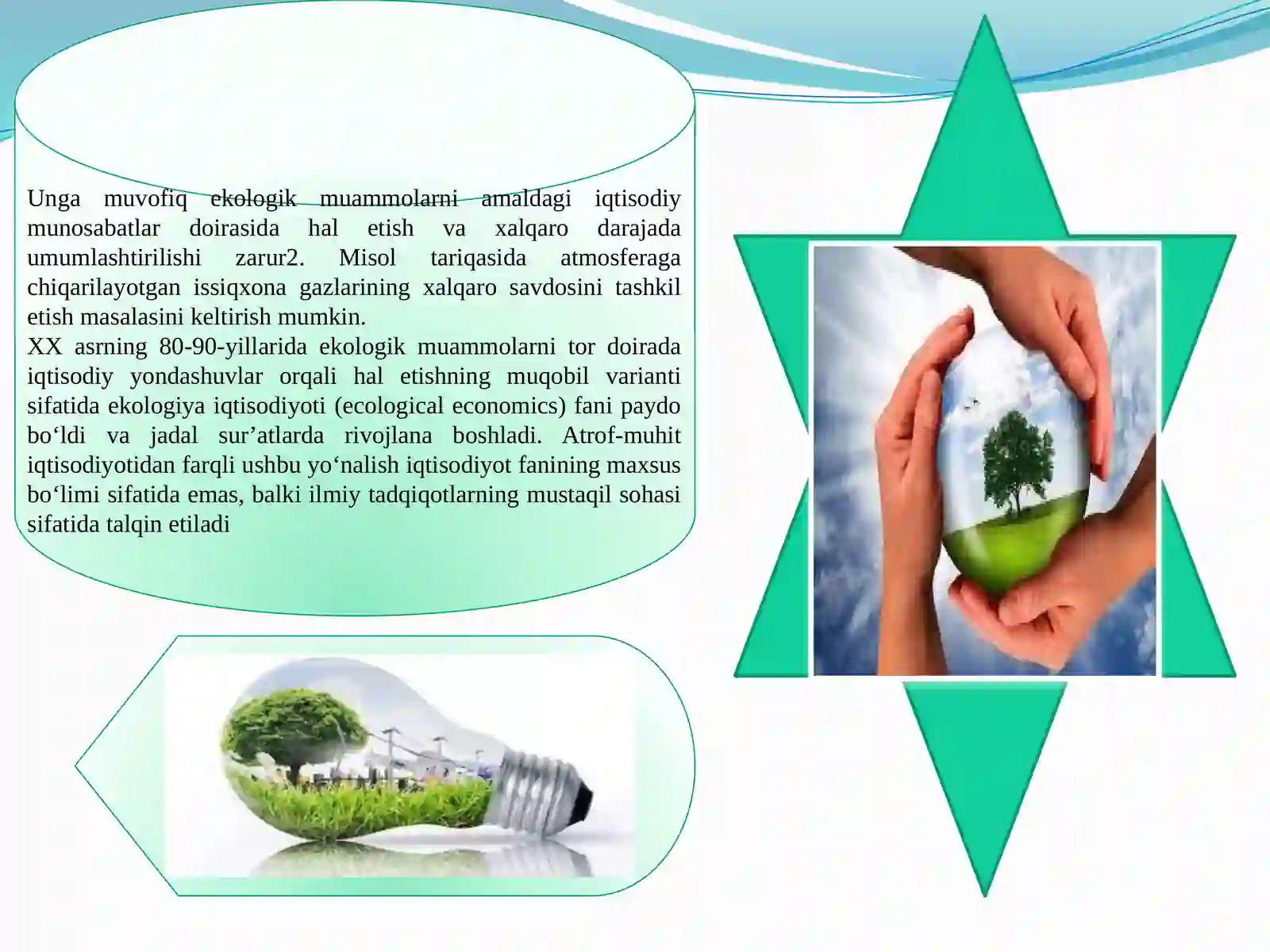 Unga muvofiq ekologik muammolarni amaldagi iqtisodiy munosabatlar doirasida hal etish va xalqaro darajada umumlashtirilishi zarur2. Misol tariqasida atmosferaga chiqarilayotgan issiqxona gazlarining xalqaro savdosini tashkil etish masalasini keltirish mumkin.
XX asrning 80-90-yillarida ekologik muammolarni tor doirada iqtisodiy yondashuvlar orqali hal etishning muqobil varianti sifatida ekologiya iqtisodiyoti (ecological economics) fani paydo bo‘ldi va jadal sur’atlarda rivojlana boshladi. Atrof-muhit iqtisodiyotidan farqli ushbu yo‘nalish iqtisodiyot fanining maxsus bo‘limi sifatida emas, balki ilmiy tadqiqotlarning mustaqil sohasi sifatida talqin etiladi